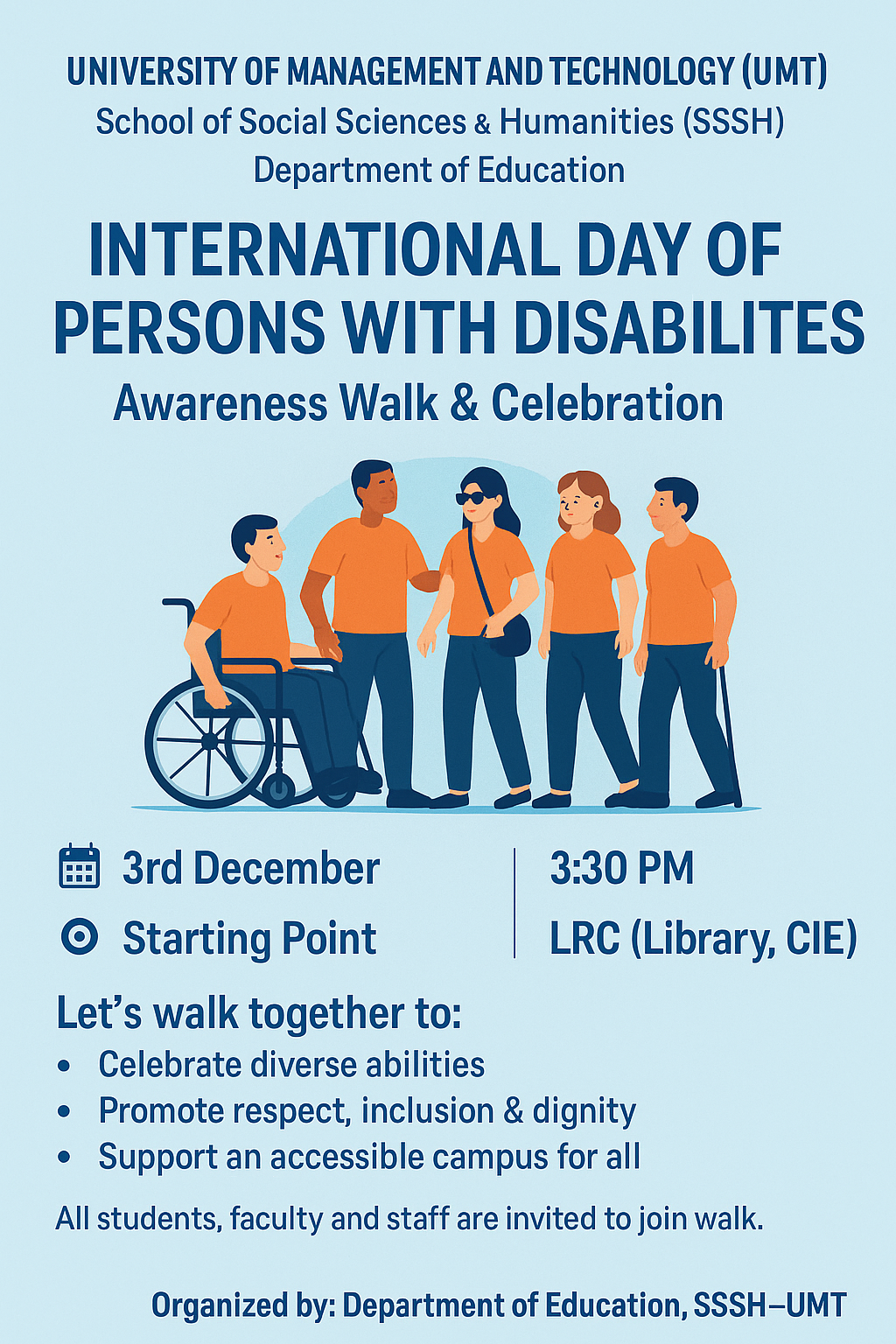 UNIVERSITY OF MANAGEMENT AND TECHNOLOGY (UMT)
School of Social Sciences & Humanities (SSSH)
Department of Education

INTERNATIONAL DAY OF PERSONS WITH DISABILITES
Awareness Walk & Celebration

3rd December
Starting Point

3:30 PM
LRC (Library, CIE)

Let's walk together to:
• Celebrate diverse abilities
• Promote respect, inclusion & dignity
• Support an accessible campus for all

All students, faculty and staff are invited to join walk.

Organized by: Department of Education, SSSH–UMT